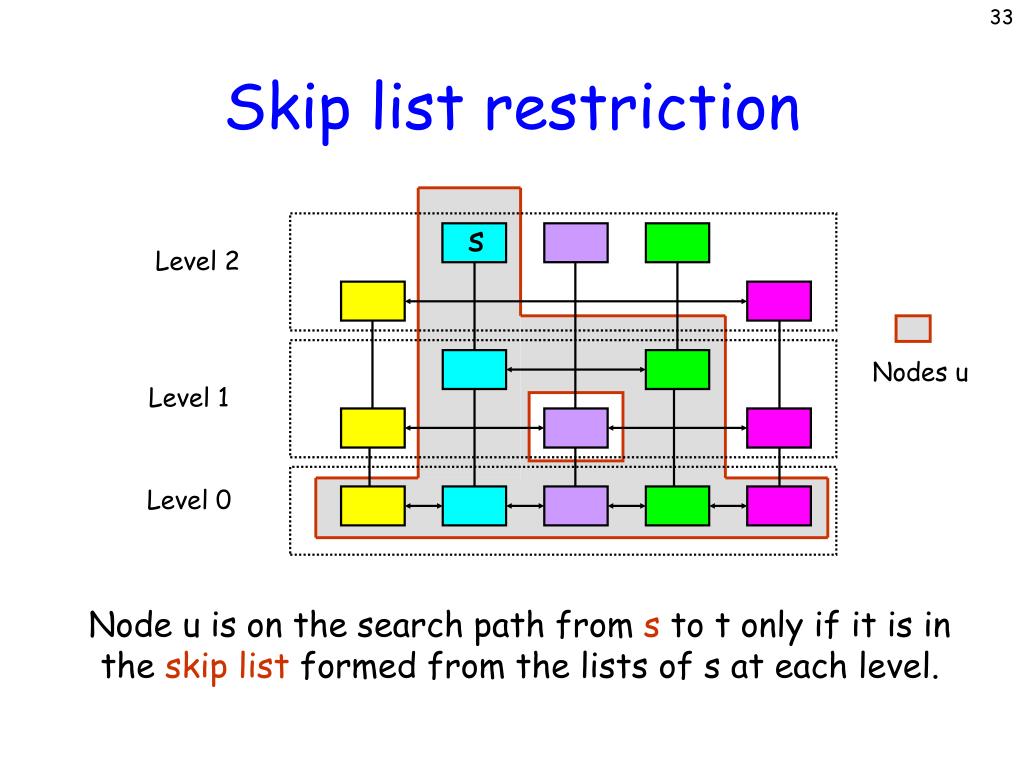 33

Skip list restriction

Level 2

Level 1

Level 0

s

Nodes u

Node u is on the search path from s to t only if it is in the skip list formed from the lists of s at each level.